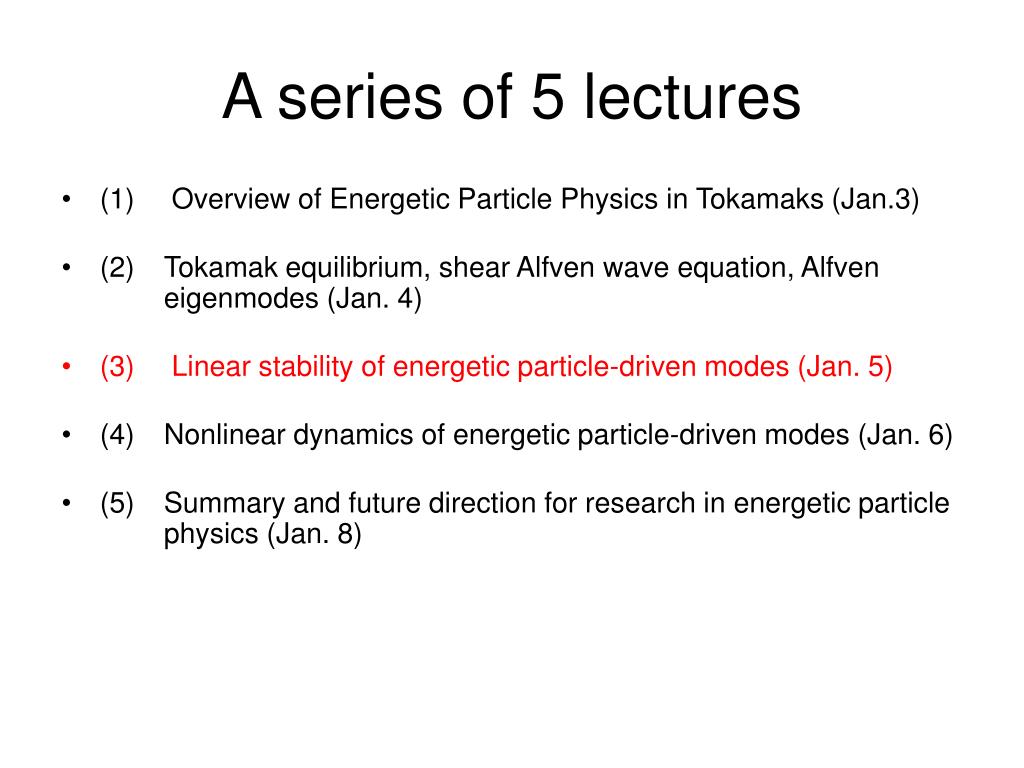 A series of 5 lectures

• (1) Overview of Energetic Particle Physics in Tokamaks (Jan.3)

• (2) Tokamak equilibrium, shear Alfven wave equation, Alfven eigenmodes (Jan. 4)

• (3) Linear stability of energetic particle-driven modes (Jan. 5)

• (4) Nonlinear dynamics of energetic particle-driven modes (Jan. 6)

• (5) Summary and future direction for research in energetic particle physics (Jan. 8)